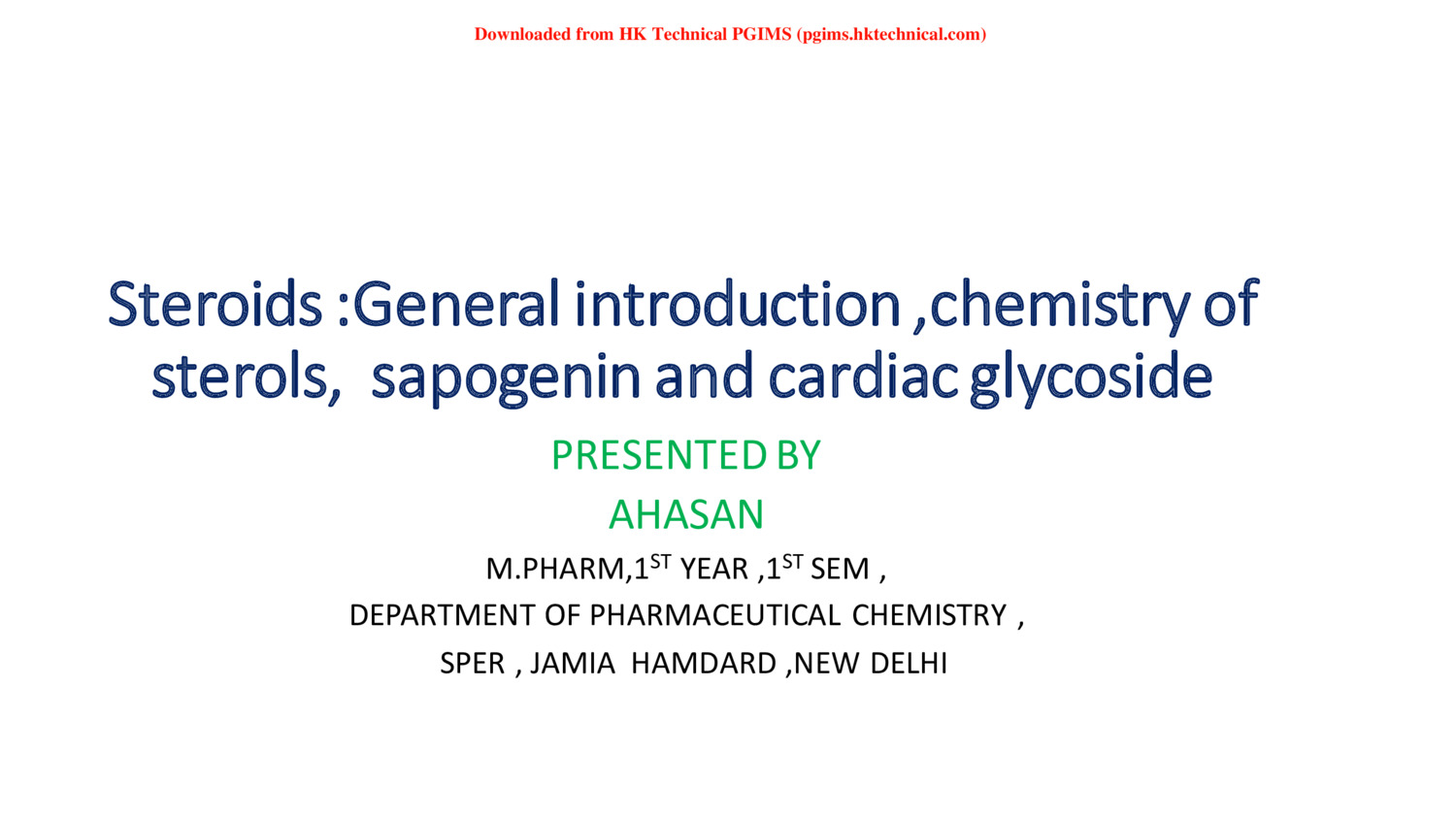 Downloaded from HK Technical PGIMS (pgims.hktechnical.com)

Steroids :General introduction ,chemistry of sterols, sapogenin and cardiac glycoside

PRESENTED BY

AHASAN

M.PHARM,1$^{ST}$ YEAR ,1$^{ST}$ SEM ,

DEPARTMENT OF PHARMACEUTICAL CHEMISTRY ,

SPER , JAMIA HAMDARD ,NEW DELHI